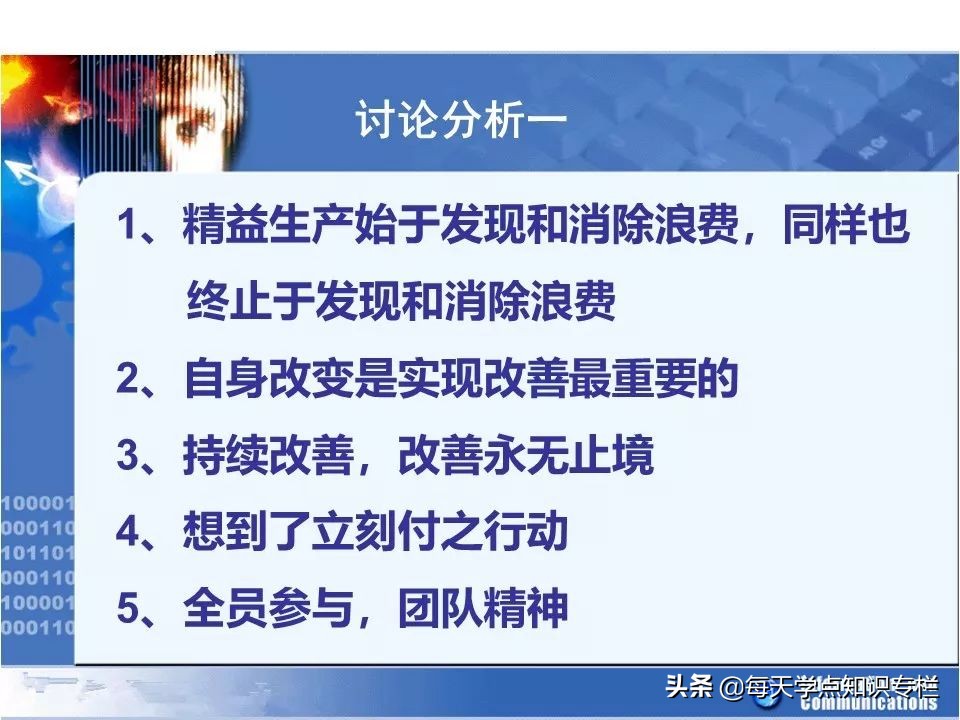 讨论分析一

1、精益生产始于发现和消除浪费，同样也终止于发现和消除浪费

2、自身改变是实现改善最重要的

3、持续改善，改善永无止境

4、想到了立刻付之行动

5、全员参与，团队精神

100001
000110
101101
000110
100001
000110

头条 @每天学点知识专栏

Communications